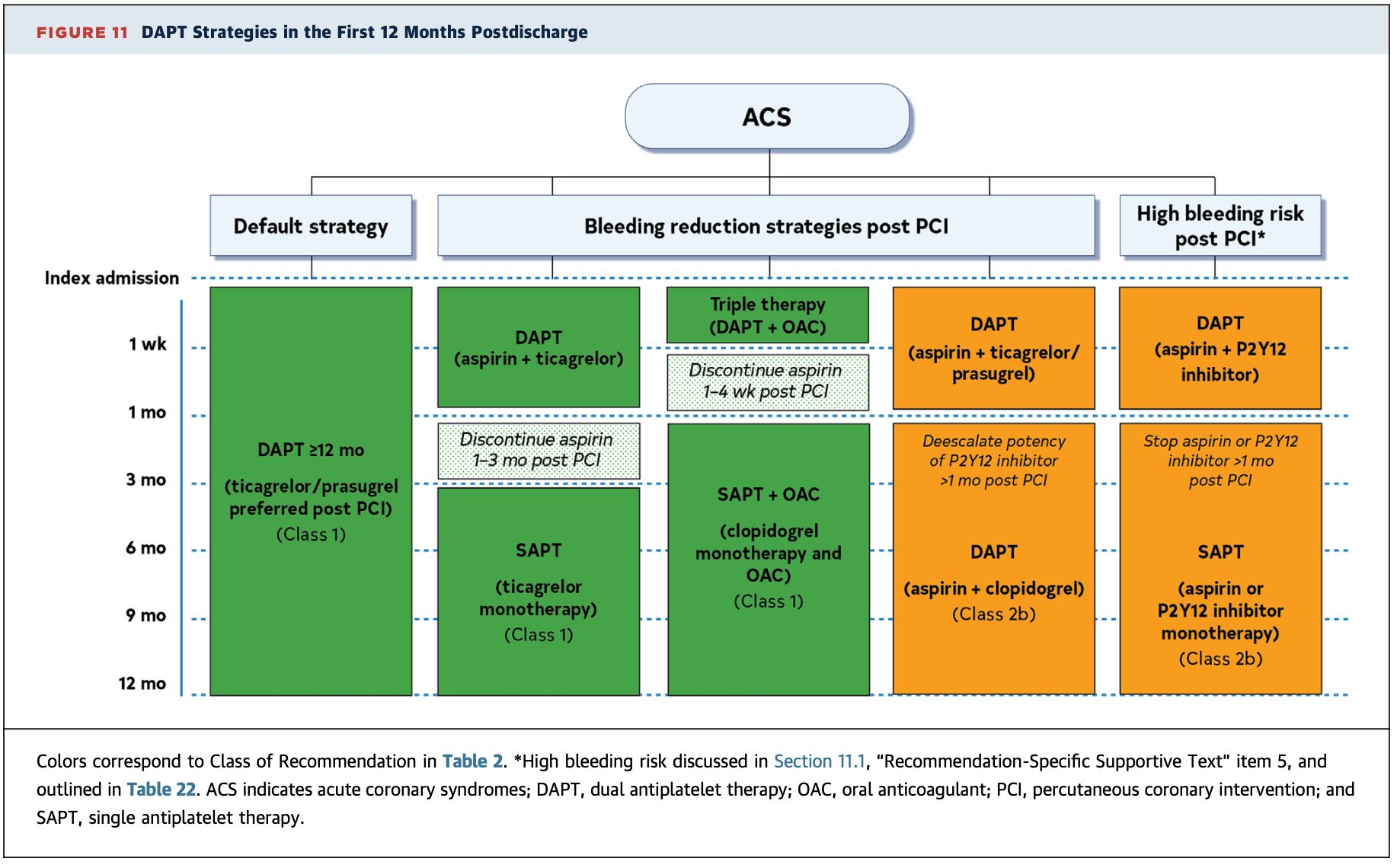 FIGURE 11 DAPT Strategies in the First 12 Months Postdischarge

ACS

Default strategy

Bleeding reduction strategies post PCI

High bleeding risk post PCI*

Index admission

1 wk

1 mo

3 mo

6 mo

9 mo

12 mo

DAPT ≥12 mo

(ticagrelor/prasugrel preferred post PCI)

(Class 1)

DAPT
(aspirin + ticagrelor)

Discontinue aspirin 1–3 mo post PCI

SAPT

(ticagrelor monotherapy)

(Class 1)

Triple therapy
(DAPT + OAC)

Discontinue aspirin 1–4 wk post PCI

SAPT + OAC

(clopidogrel monotherapy and OAC)

(Class 1)

DAPT

(aspirin + ticagrelor/ prasugrel)

Deescalate potency of P2Y12 inhibitor >1 mo post PCI

DAPT

(aspirin + clopidogrel)

(Class 2b)

DAPT

(aspirin + P2Y12 inhibitor)

Stop aspirin or P2Y12 inhibitor >1 mo post PCI

SAPT

(aspirin or P2Y12 inhibitor monotherapy)

(Class 2b)

Colors correspond to Class of Recommendation in Table 2. *High bleeding risk discussed in Section 11.1, "Recommendation-Specific Supportive Text" item 5, and outlined in Table 22. ACS indicates acute coronary syndromes; DAPT, dual antiplatelet therapy; OAC, oral anticoagulant; PCI, percutaneous coronary intervention; and SAPT, single antiplatelet therapy.